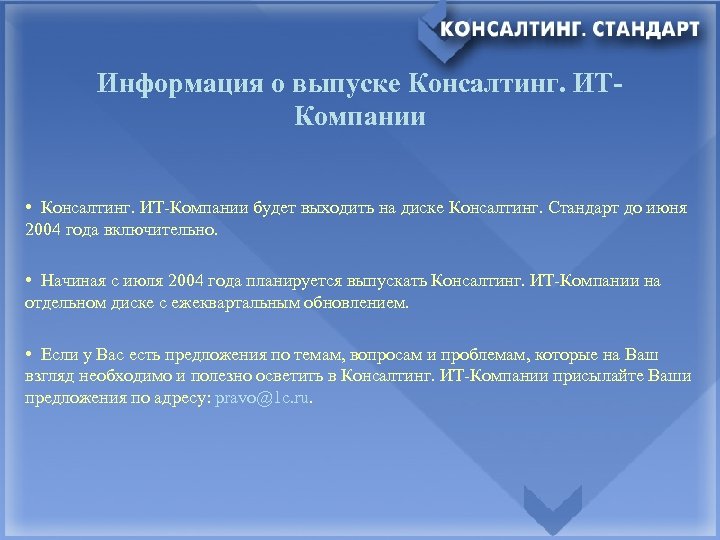 КОНСАЛТИНГ. СТАНДАРТ

Информация о выпуске Консалтинг. ИТ-Компании

• Консалтинг. ИТ-Компании будет выходить на диске Консалтинг. Стандарт до июня 2004 года включительно.

• Начиная с июля 2004 года планируется выпускать Консалтинг. ИТ-Компании на отдельном диске с ежеквартальным обновлением.

• Если у Вас есть предложения по темам, вопросам и проблемам, которые на Ваш взгляд необходимо и полезно осветить в Консалтинг. ИТ-Компании присылайте Ваши предложения по адресу: pravo@1c.ru.